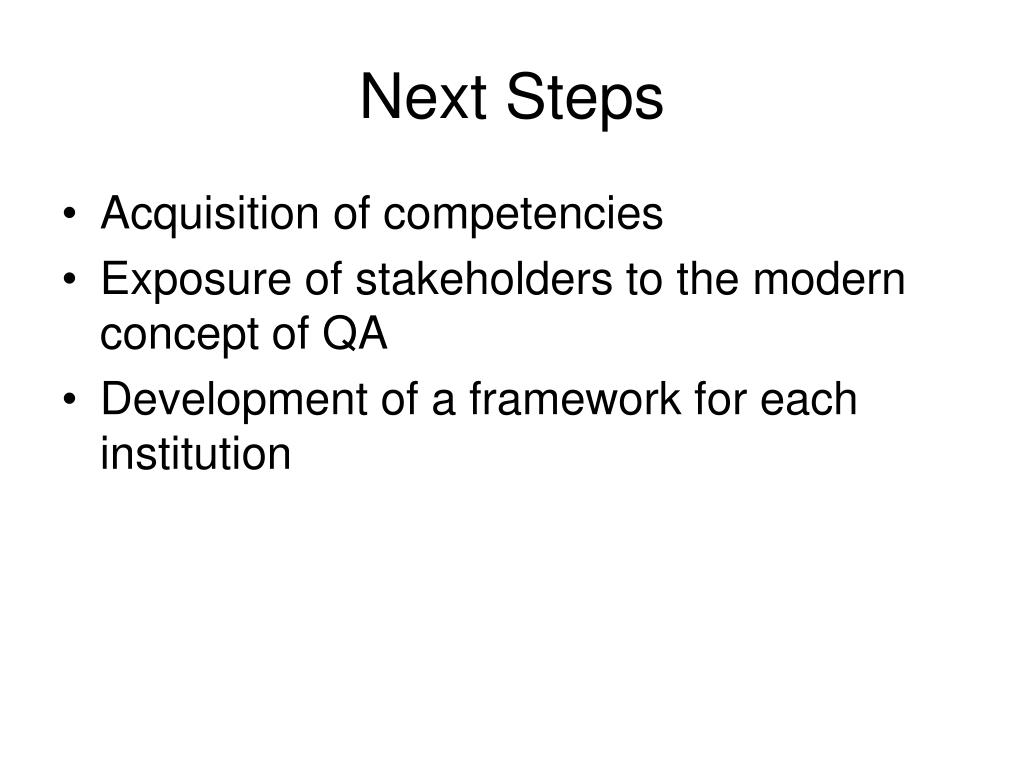 Next Steps

• Acquisition of competencies
• Exposure of stakeholders to the modern concept of QA
• Development of a framework for each institution